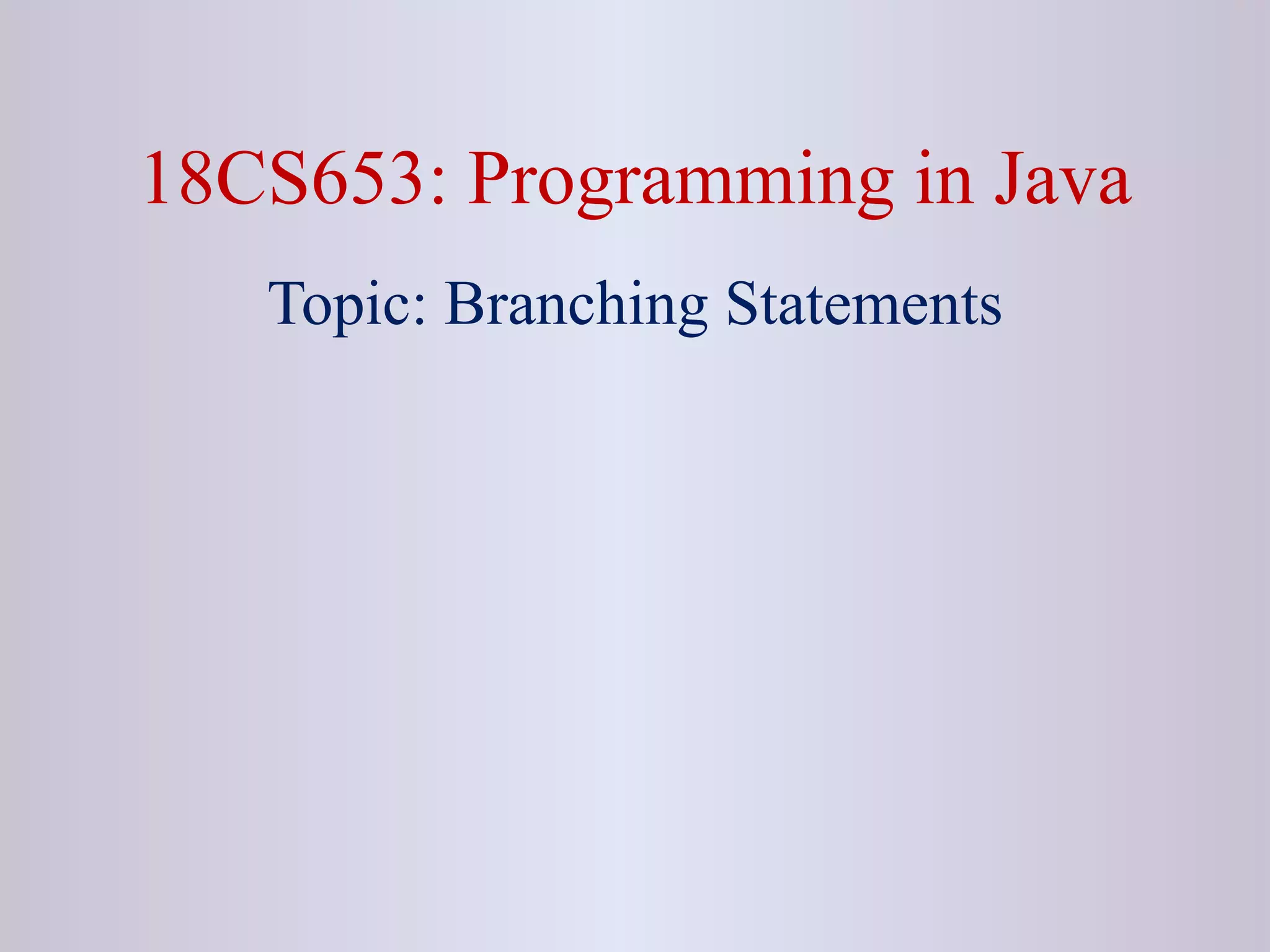 18CS653: Programming in Java

Topic: Branching Statements